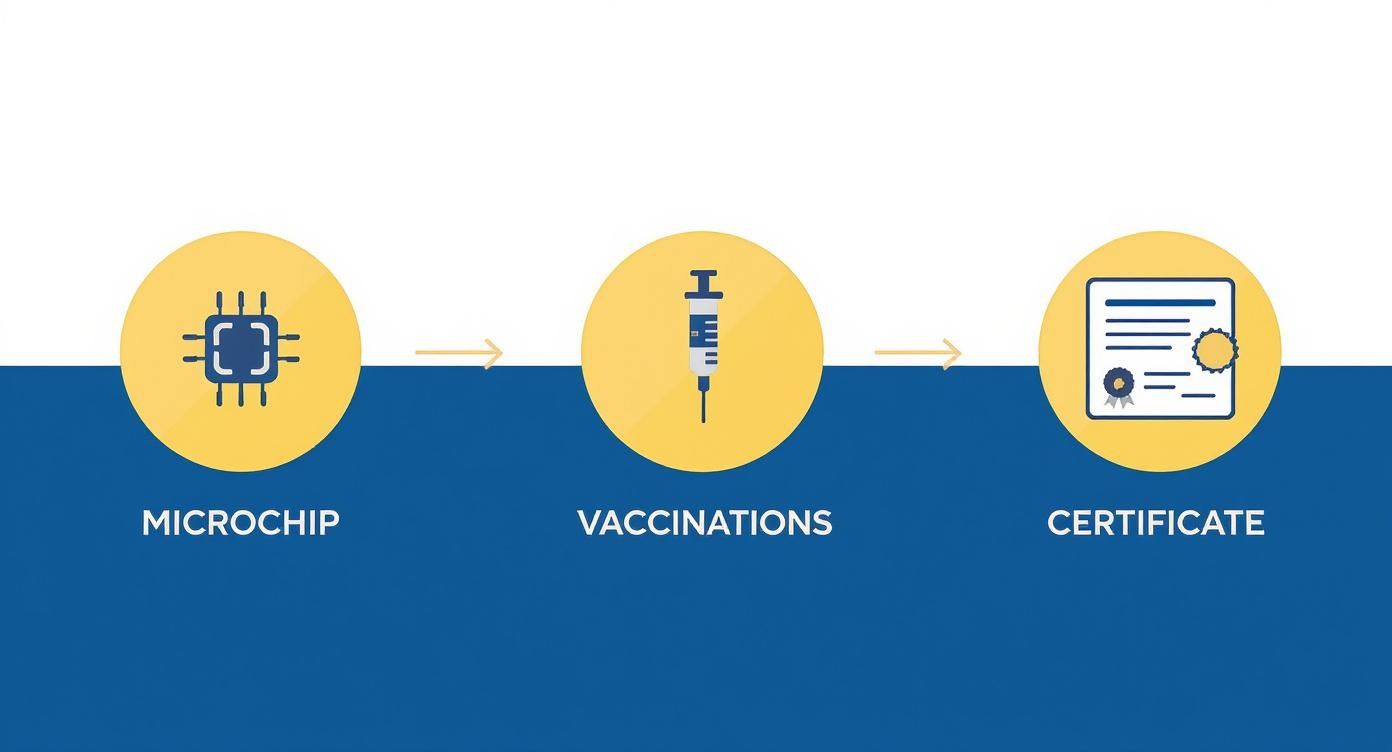 MICROCHIP

VACCINATIONS

CERTIFICATE